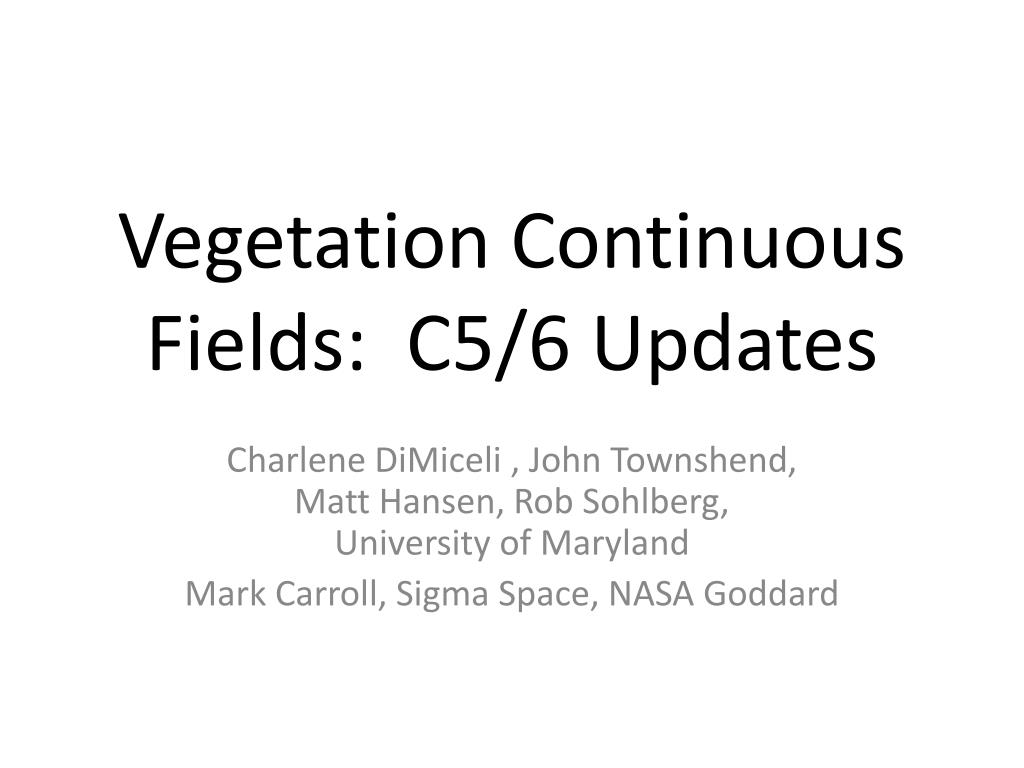 Vegetation Continuous Fields:  C5/6 Updates

Charlene DiMiceli , John Townshend, Matt Hansen, Rob Sohlberg, University of Maryland

Mark Carroll, Sigma Space, NASA Goddard